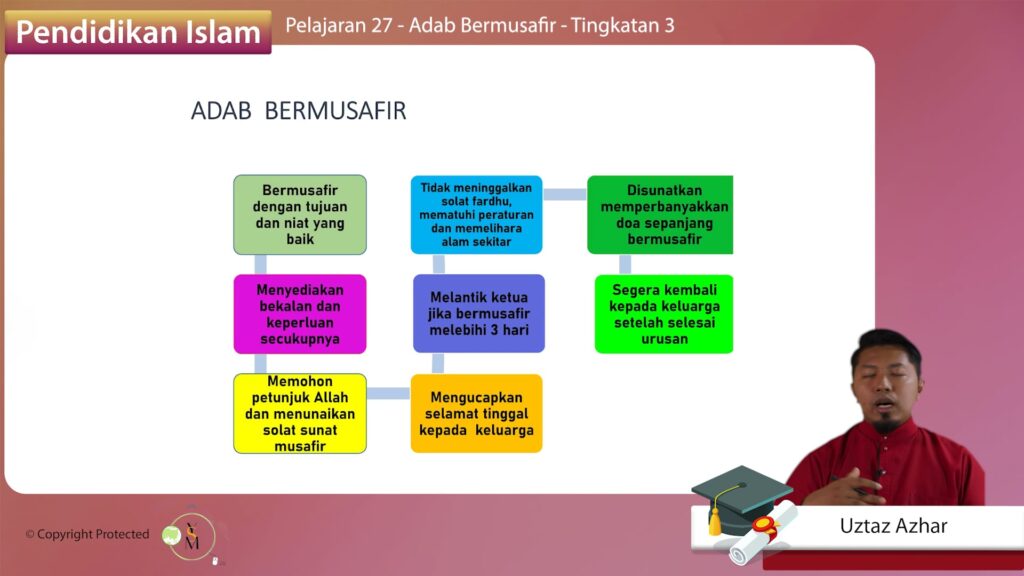 Pendidikan Islam

Pelajaran 27 - Adab Bermusafir - Tingkatan 3

ADAB BERMUSAFIR

Bermusafir dengan tujuan dan niat yang baik

Menyediakan bekalan dan keperluan secukupnya

Memohon petunjuk Allah dan menunaikan solat sunat musafir

Mengucapkan selamat tinggal kepada keluarga

Melantik ketua jika bermusafir melebihi 3 hari

Tidak meninggalkan solat fardhu, mematuhi peraturan dan memelihara alam sekitar

Disunatkan memperbanyakkan doa sepanjang bermusafir

Segera kembali kepada keluarga setelah selesai urusan

© Copyright Protected

Uztaz Azhar